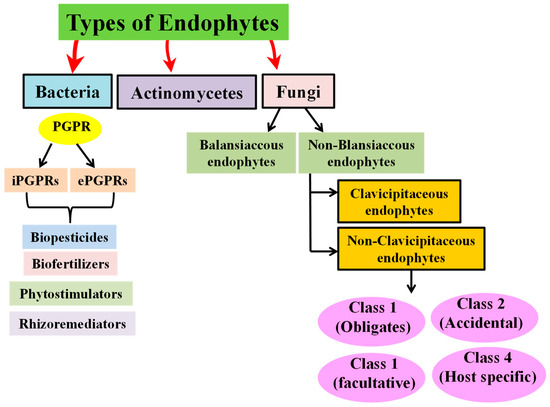 Types of Endophytes

Bacteria

Actinomycetes

Fungi

PGPR

iPGPRs

ePGPRs

Biopesticides

Biofertilizers

Phytostimulators

Rhizoremediators

Balansiaccous endophytes

Non-Blansiaccous endophytes

Clavicipitaceous endophytes

Non-Clavicipitaceous endophytes

Class 1 (Obligates)

Class 2 (Accidental)

Class 1 (facultative)

Class 4 (Host specific)